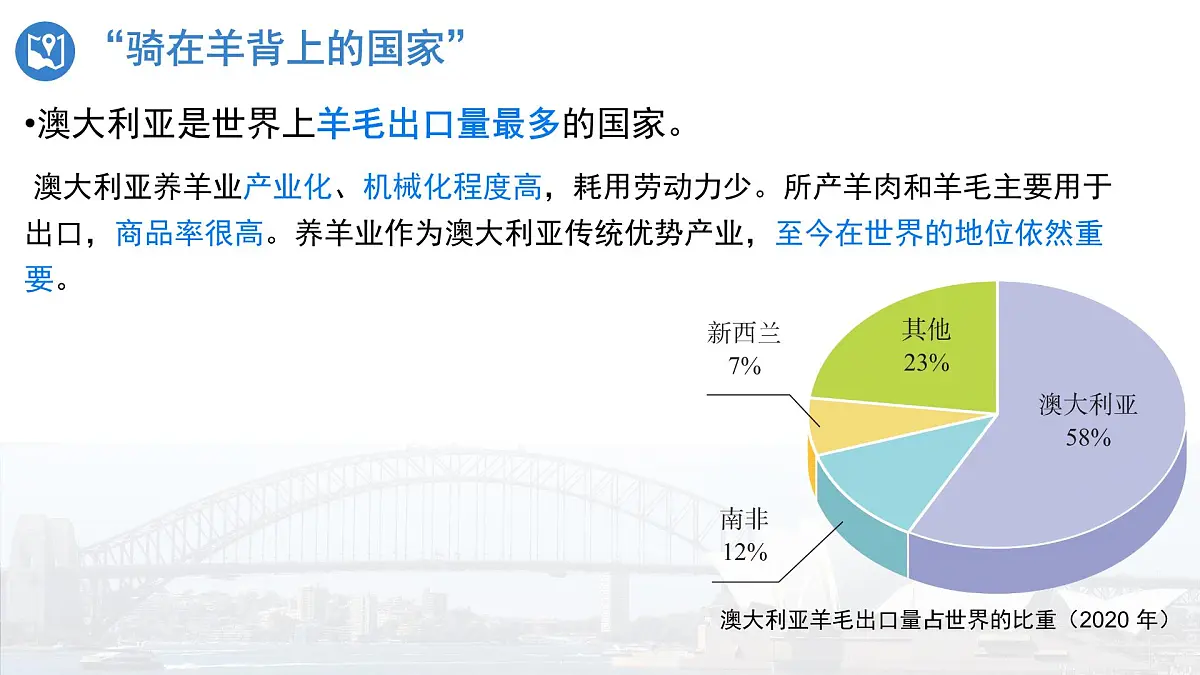 “骑在羊背上的国家”

•澳大利亚是世界上羊毛出口量最多的国家。

澳大利亚养羊业产业化、机械化程度高，耗用劳动力少。所产羊肉和羊毛主要用于出口，商品率很高。养羊业作为澳大利亚传统优势产业，至今在世界的地位依然重要。

新西兰
7%

其他
23%

澳大利亚
58%

南非
12%

澳大利亚羊毛出口量占世界的比重（2020 年）